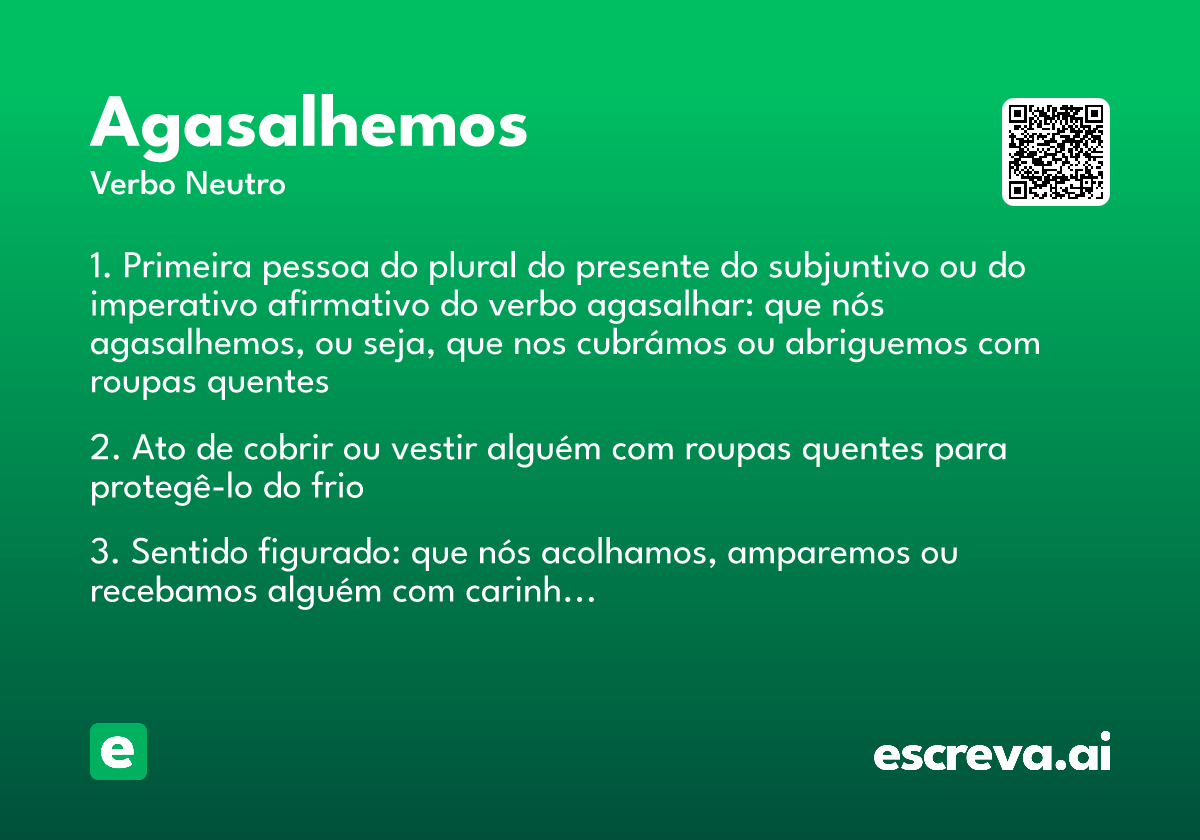 Agasalhemos
Verbo Neutro

1. Primeira pessoa do plural do presente do subjuntivo ou do imperativo afirmativo do verbo agasalhar: que nós agasalhemos, ou seja, que nos cubrámos ou abriguemos com roupas quentes

2. Ato de cobrir ou vestir alguém com roupas quentes para protegê-lo do frio

3. Sentido figurado: que nós acolhamos, amparemos ou recebamos alguém com carinh...

e

escreva.ai